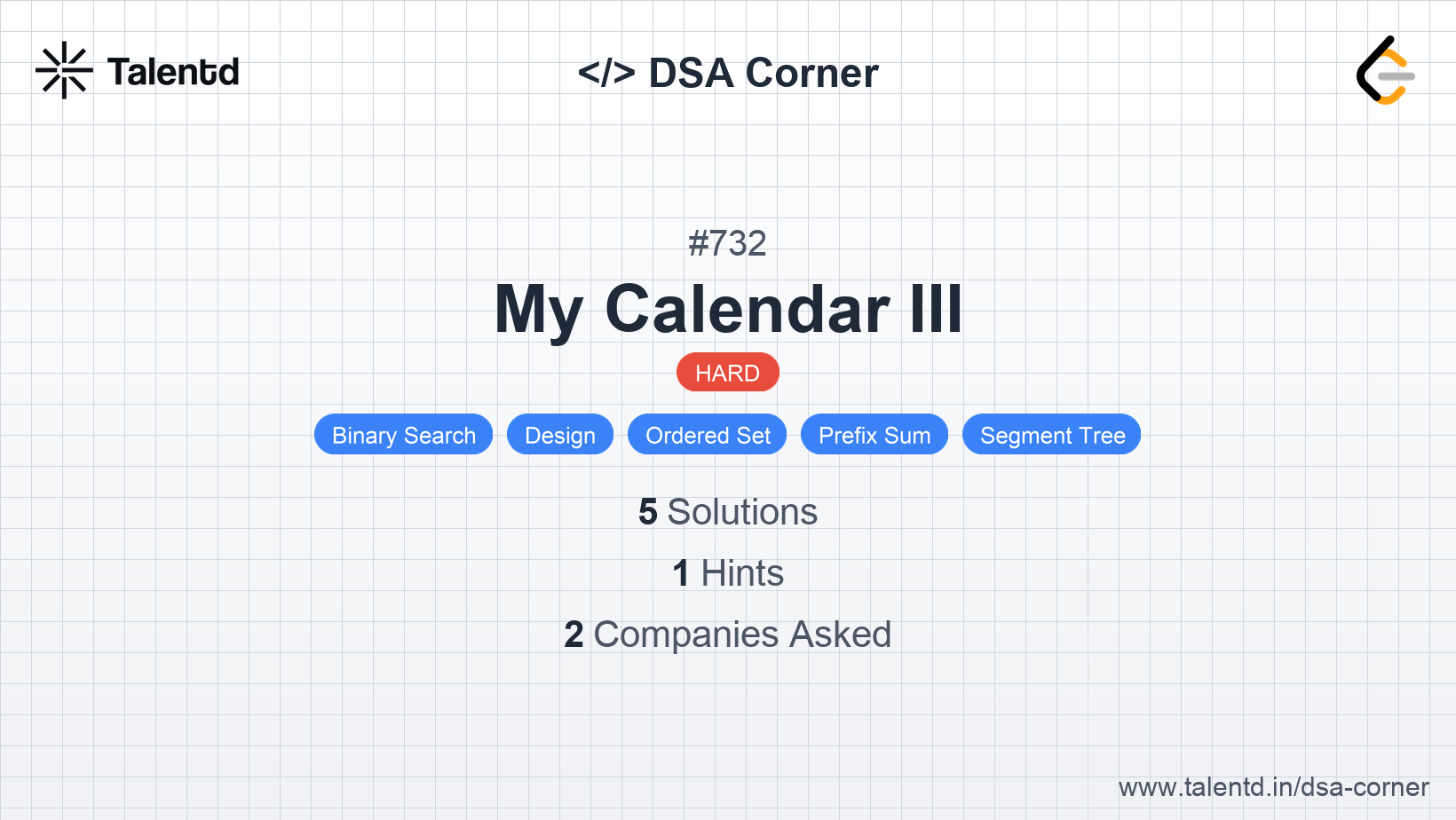 Talentd

</> DSA Corner

#732

My Calendar III

HARD

Binary Search Design Ordered Set Prefix Sum Segment Tree

5 Solutions

1 Hints

2 Companies Asked

www.talentd.in/dsa-corner